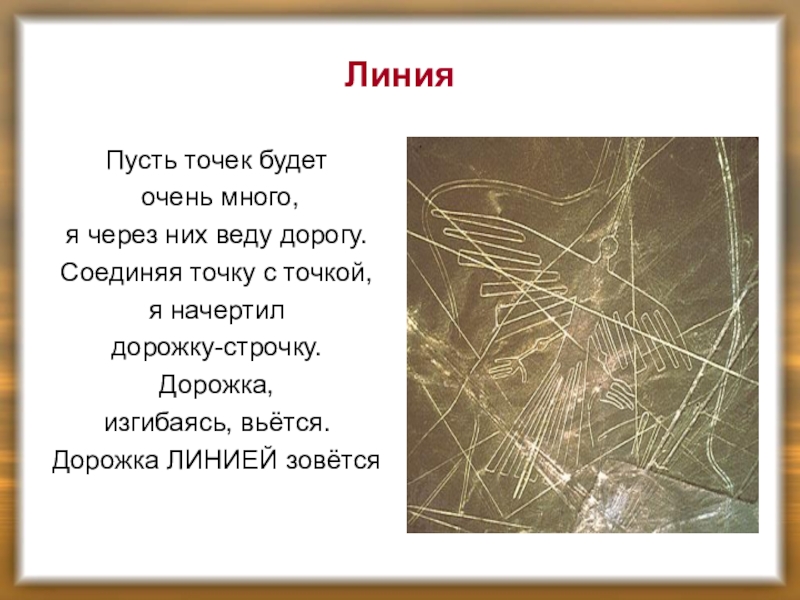 Линия

Пусть точек будет
очень много,
я через них веду дорогу.
Соединяя точку с точкой,
я начертил
дорожку-строчку.
Дорожка,
изгибаясь, вьётся.
Дорожка ЛИНИЕЙ зовётся